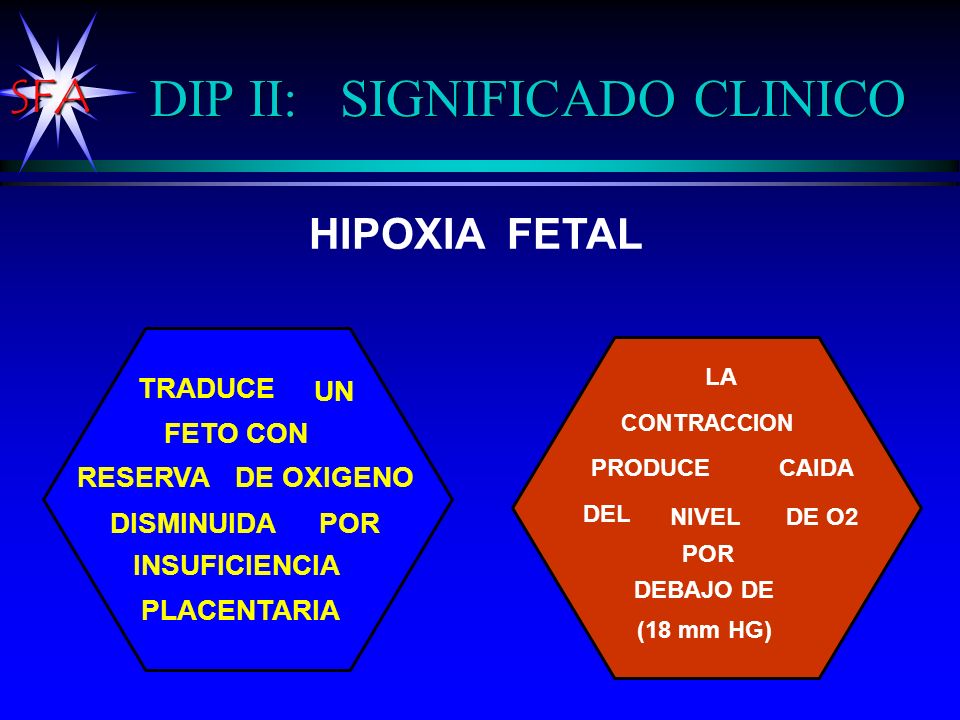 SFA

DIP II: SIGNIFICADO CLINICO

HIPOXIA FETAL

TRADUCE UN FETO CON RESERVA DE OXIGENO DISMINUIDA POR INSUFICIENCIA PLACENTARIA

LA CONTRACCION PRODUCE CAIDA DEL NIVEL DE O2 POR DEBAJO DE (18 mm HG)